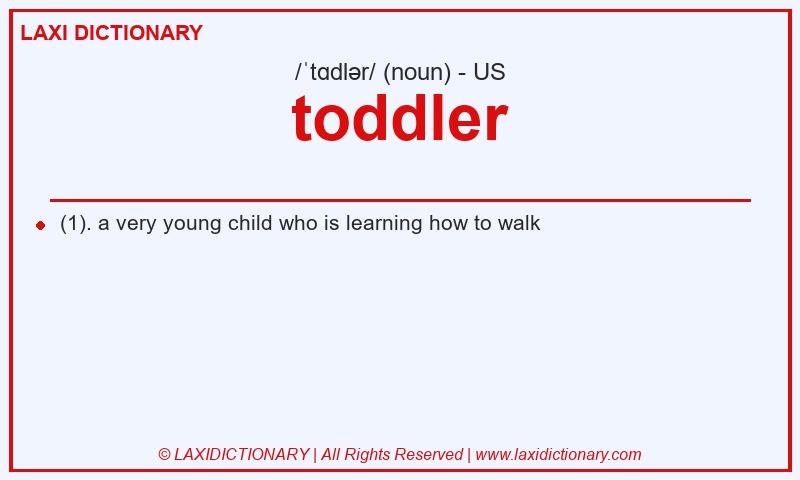 LAXI DICTIONARY

/ˈtɑdlər/ (noun) - US

toddler

(1). a very young child who is learning how to walk

© LAXIDICTIONARY | All Rights Reserved | www.laxidictionary.com